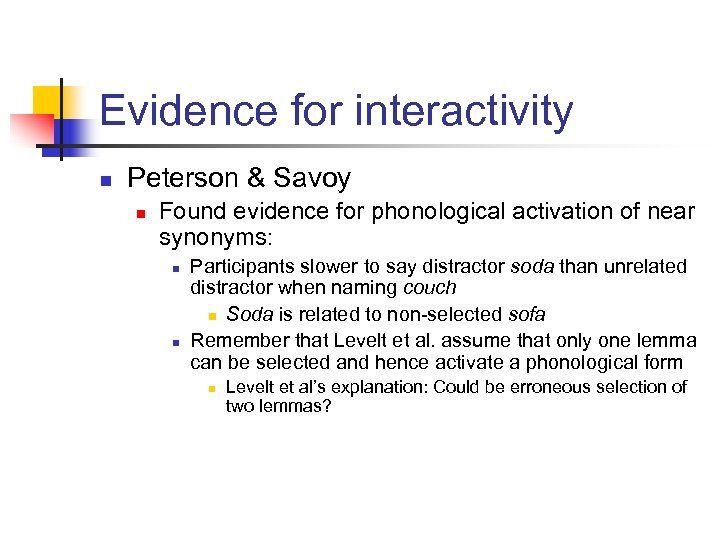 Evidence for interactivity

Peterson & Savoy

Found evidence for phonological activation of near synonyms:

Participants slower to say distractor soda than unrelated distractor when naming couch

Soda is related to non-selected sofa

Remember that Levelt et al. assume that only one lemma can be selected and hence activate a phonological form

Levelt et al's explanation: Could be erroneous selection of two lemmas?